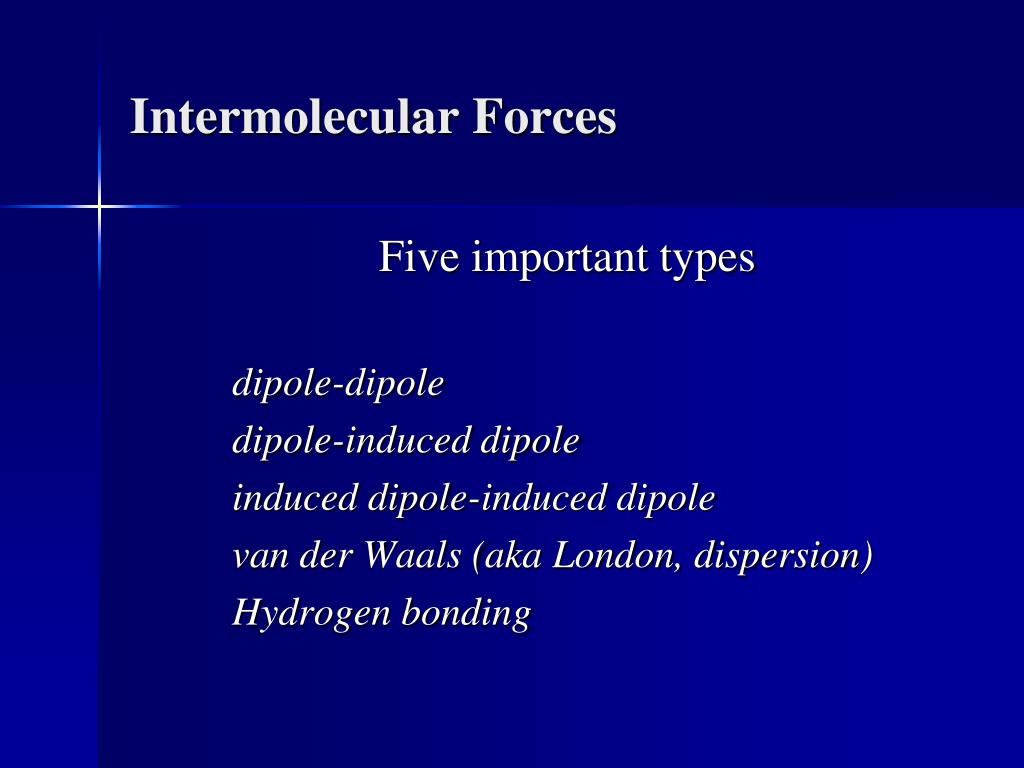 Intermolecular Forces

Five important types

dipole-dipole
dipole-induced dipole
induced dipole-induced dipole
van der Waals (aka London, dispersion)
Hydrogen bonding